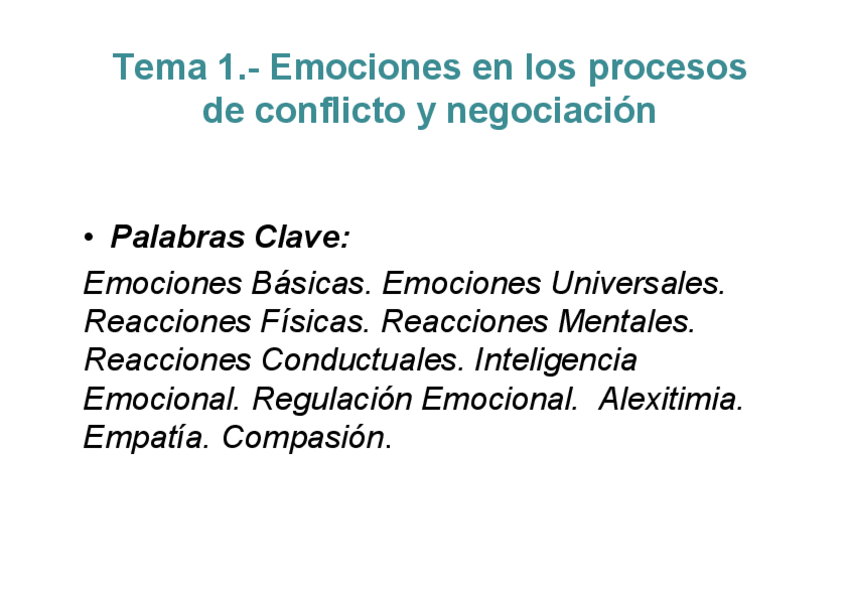 Tema 1.- Emociones en los procesos de conflicto y negociación

• Palabras Clave:

Emociones Básicas. Emociones Universales. Reacciones Físicas. Reacciones Mentales. Reacciones Conductuales. Inteligencia Emocional. Regulación Emocional. Alexitimia. Empatía. Compasión.